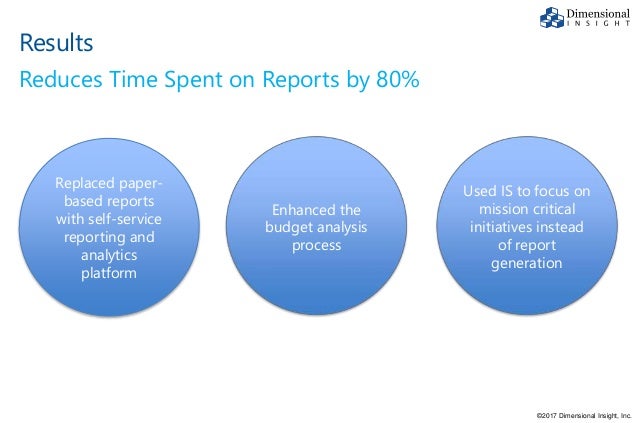 Dimensional INSIGHT

Results

Reduces Time Spent on Reports by 80%

Replaced paper-based reports with self-service reporting and analytics platform

Enhanced the budget analysis process

Used IS to focus on mission critical initiatives instead of report generation

©2017 Dimensional Insight, Inc.